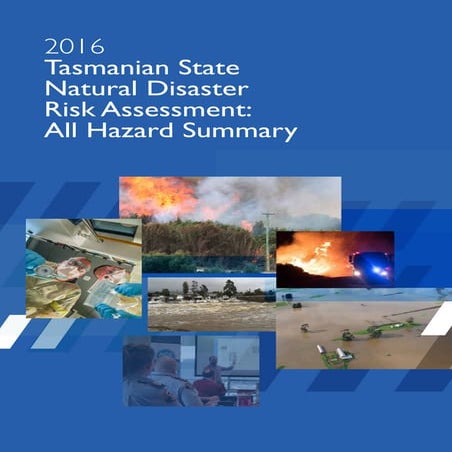 2016
Tasmanian State Natural Disaster Risk Assessment: All Hazard Summary